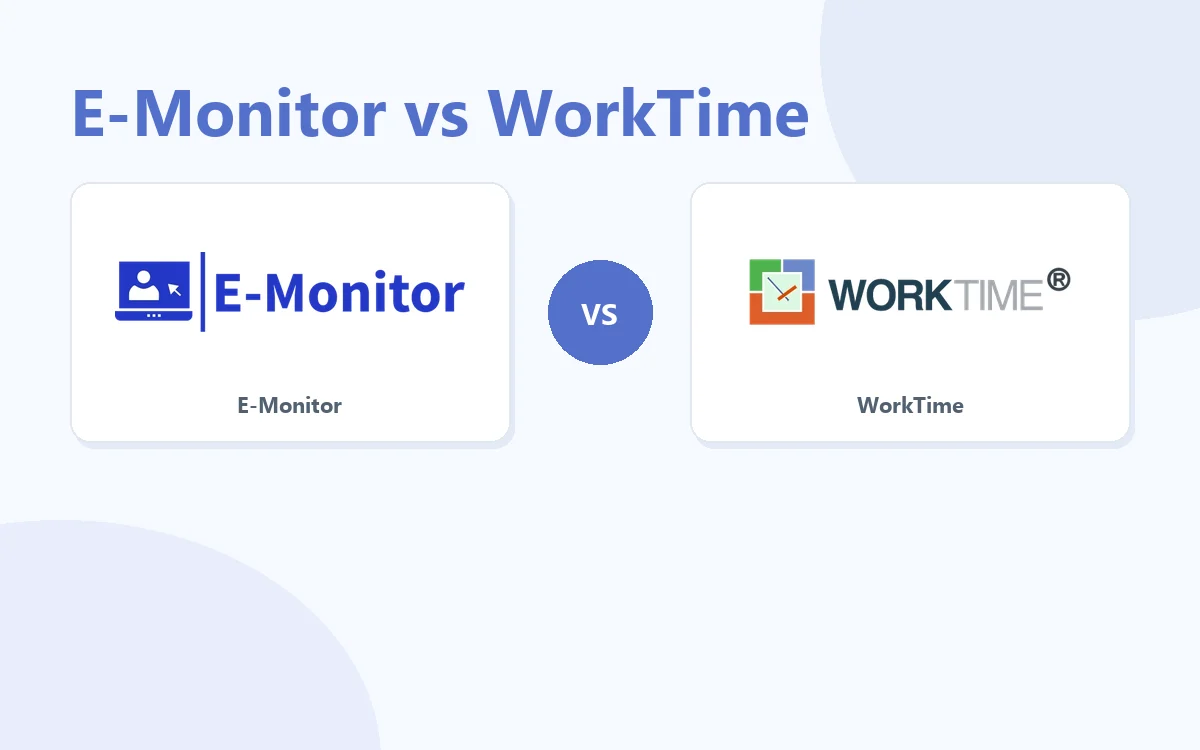 E-Monitor vs WorkTime

E-Monitor

E-Monitor

vs

WORKTIME®

WorkTime